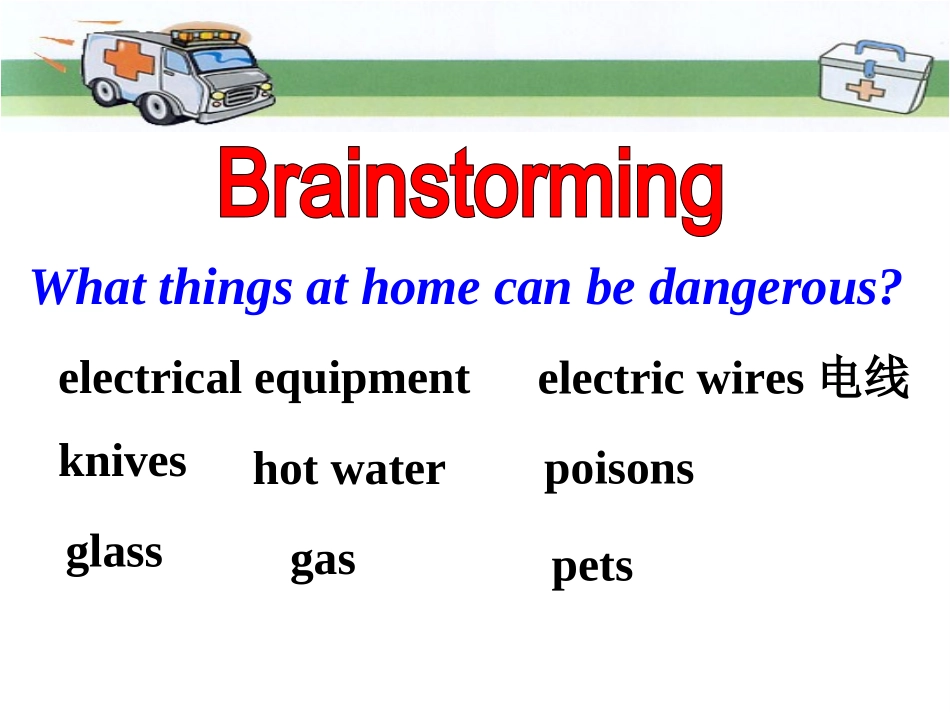 Brainstorming

What things at home can be dangerous?

electrical equipment electric wires 电线

knives hot water poisons

glass gas pets